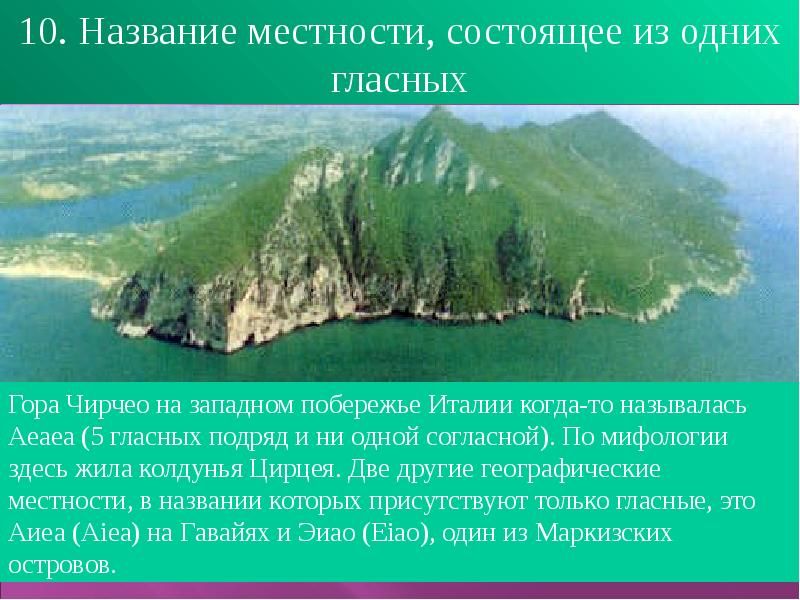 10. Название местности, состоящее из одних гласных

Гора Чирчео на западном побережье Италии когда-то называлась Aeaea (5 гласных подряд и ни одной согласной). По мифологии здесь жила колдунья Цирцея. Две другие географические местности, в названии которых присутствуют только гласные, это Аиеа (Aiea) на Гавайях и Эиао (Eiao), один из Маркизских островов.